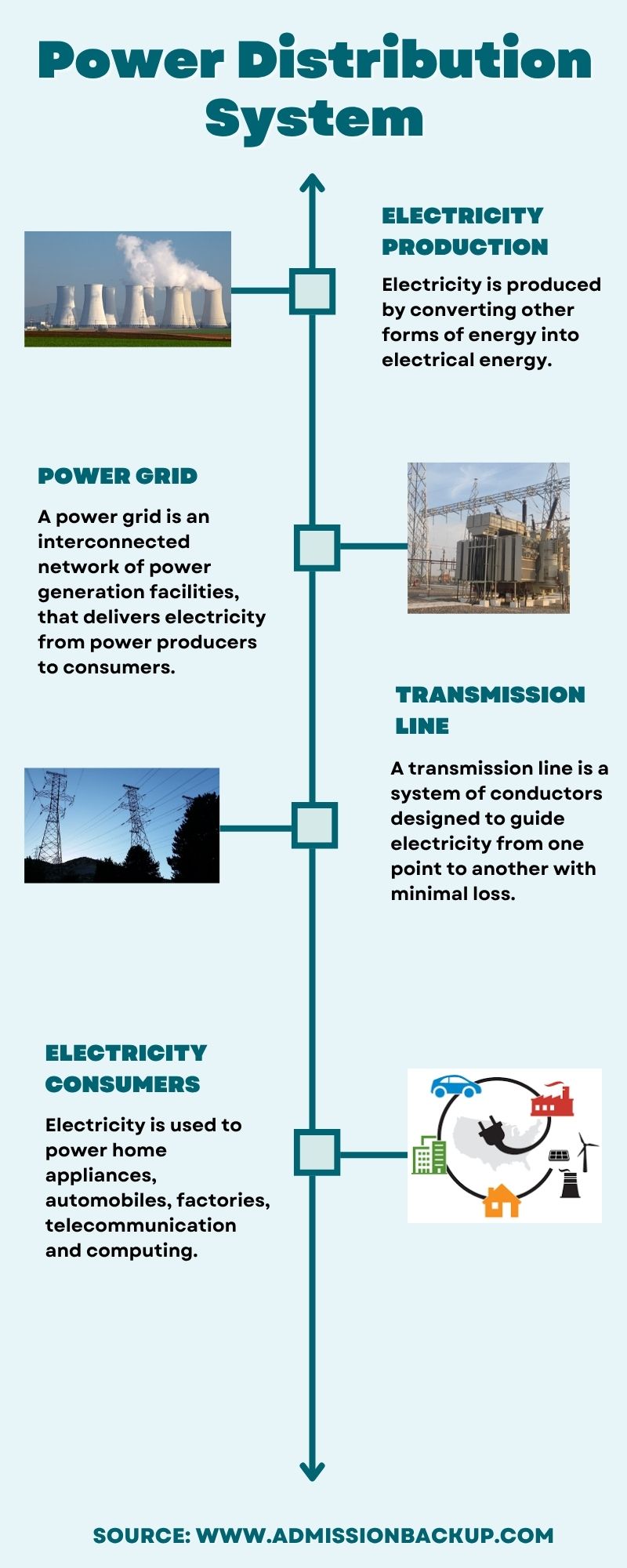 Power Distribution System

ELECTRICITY PRODUCTION

Electricity is produced by converting other forms of energy into electrical energy.

POWER GRID

A power grid is an interconnected network of power generation facilities, that delivers electricity from power producers to consumers.

TRANSMISSION LINE

A transmission line is a system of conductors designed to guide electricity from one point to another with minimal loss.

ELECTRICITY CONSUMERS

Electricity is used to power home appliances, automobiles, factories, telecommunication and computing.

SOURCE: WWW.ADMISSIONBACKUP.COM